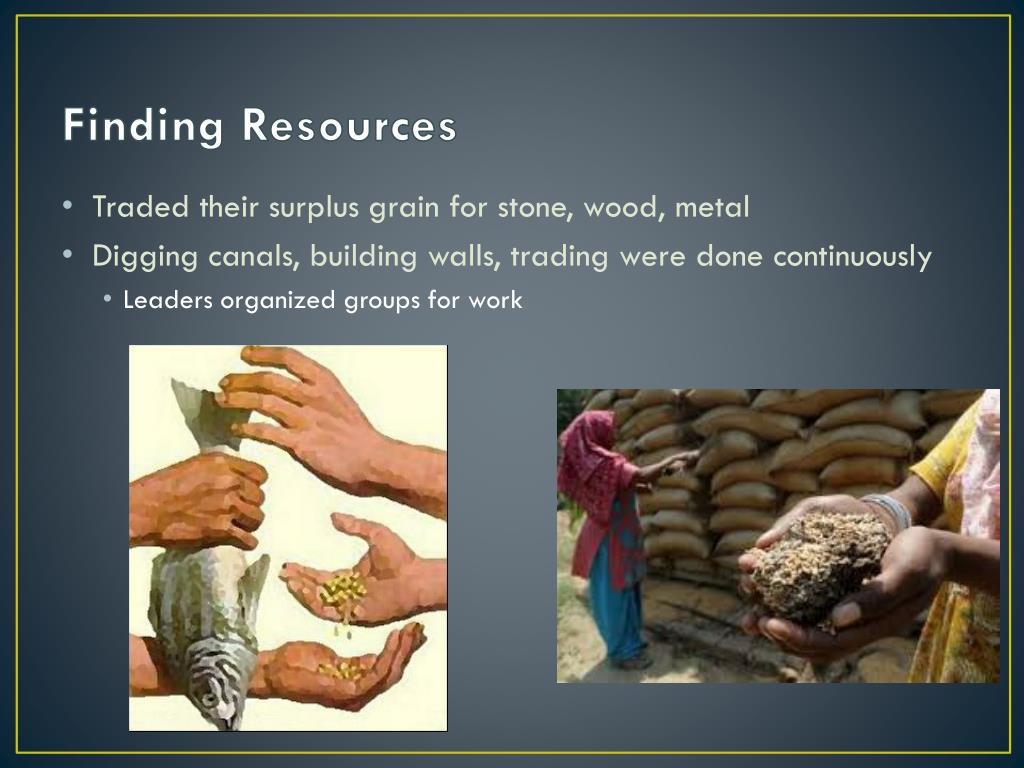 Finding Resources

• Traded their surplus grain for stone, wood, metal
• Digging canals, building walls, trading were done continuously
  • Leaders organized groups for work